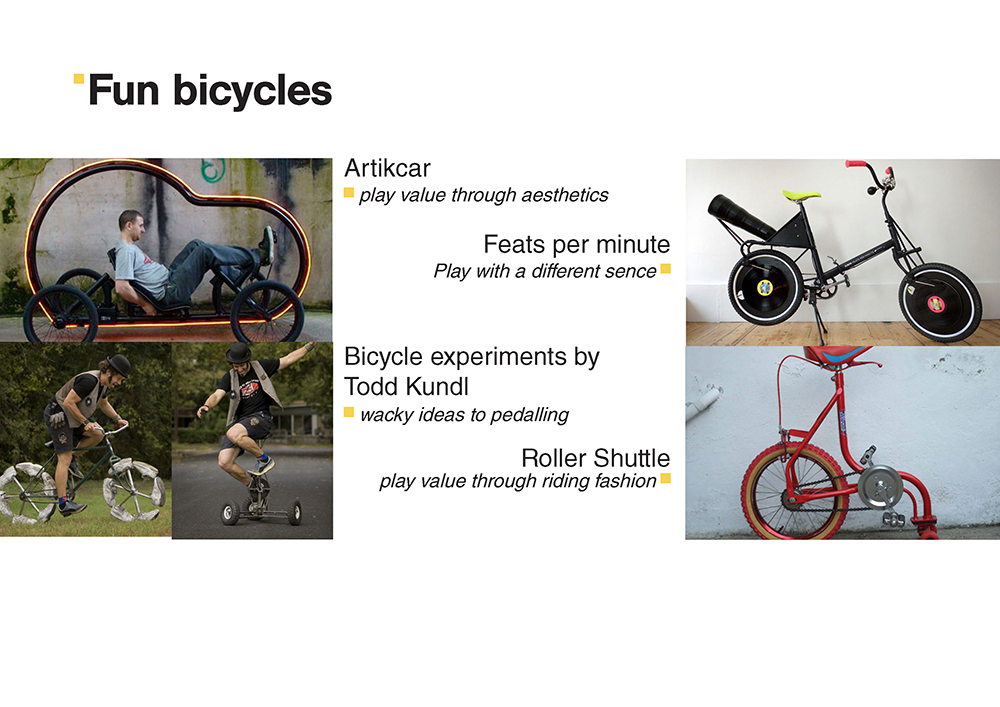 Fun bicycles

Artikcar
play value through aesthetics

Feats per minute
Play with a different sence

Bicycle experiments by Todd Kundl
wacky ideas to pedalling

Roller Shuttle
play value through riding fashion